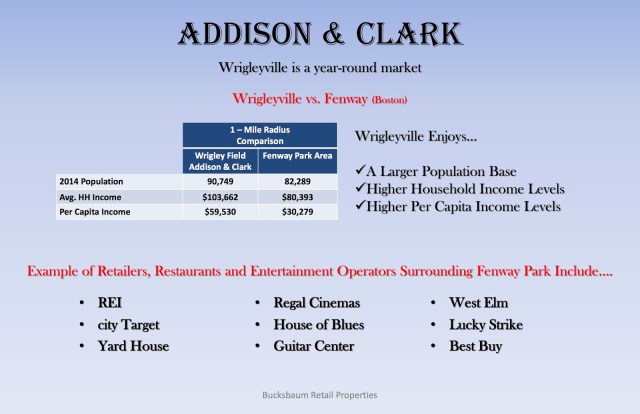 ADDISON & CLARK

Wrigleyville is a year-round market

Wrigleyville vs. Fenway (Boston)

| | 1 – Mile Radius Comparison | |
|---|---|---|
| | Wrigley Field Addison & Clark | Fenway Park Area |
| 2014 Population | 90,749 | 82,289 |
| Avg. HH Income | $103,662 | $80,393 |
| Per Capita Income | $59,530 | $30,279 |

Wrigleyville Enjoys...

✓A Larger Population Base
✓Higher Household Income Levels
✓Higher Per Capita Income Levels

Example of Retailers, Restaurants and Entertainment Operators Surrounding Fenway Park Include....

• REI
• city Target
• Yard House

• Regal Cinemas
• House of Blues
• Guitar Center

• West Elm
• Lucky Strike
• Best Buy

Bucksbaum Retail Properties